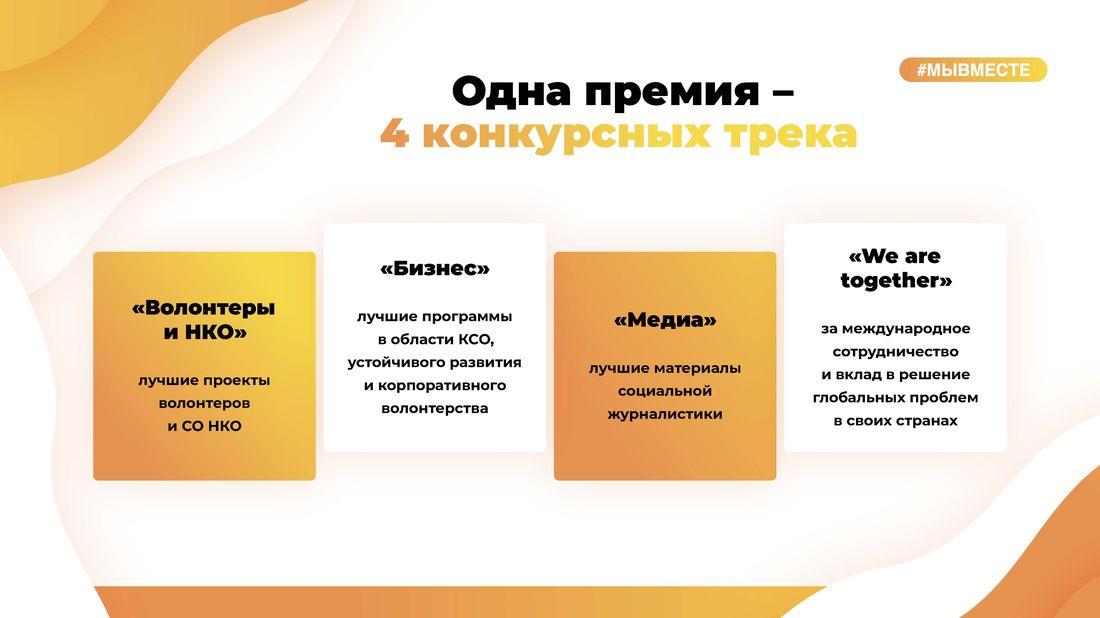 #МЫВМЕСТЕ

Одна премия –
4 конкурсных трека

«Волонтеры и НКО»

лучшие проекты волонтеров и СО НКО

«Бизнес»

лучшие программы в области КСО, устойчивого развития и корпоративного волонтерства

«Медиа»

лучшие материалы социальной журналистики

«We are together»

за международное сотрудничество и вклад в решение глобальных проблем в своих странах